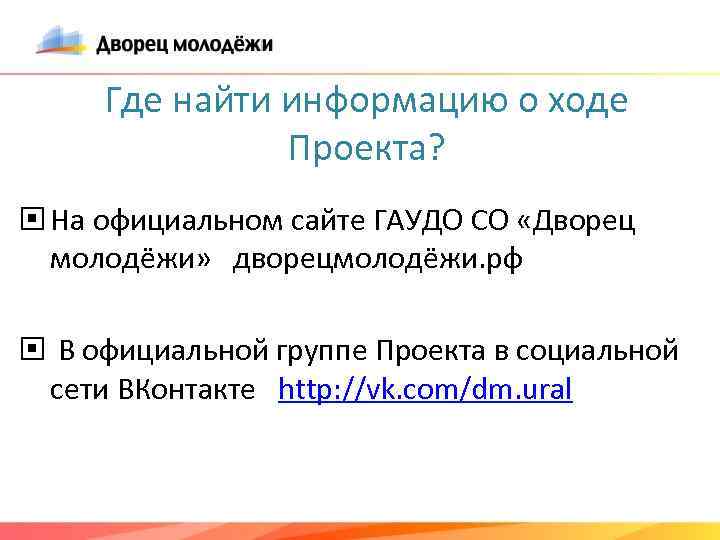 Дворец молодёжи

Где найти информацию о ходе Проекта?

На официальном сайте ГАУДО СО «Дворец молодёжи» дворецмолодёжи.рф

В официальной группе Проекта в социальной сети ВКонтакте http://vk.com/dm.ural